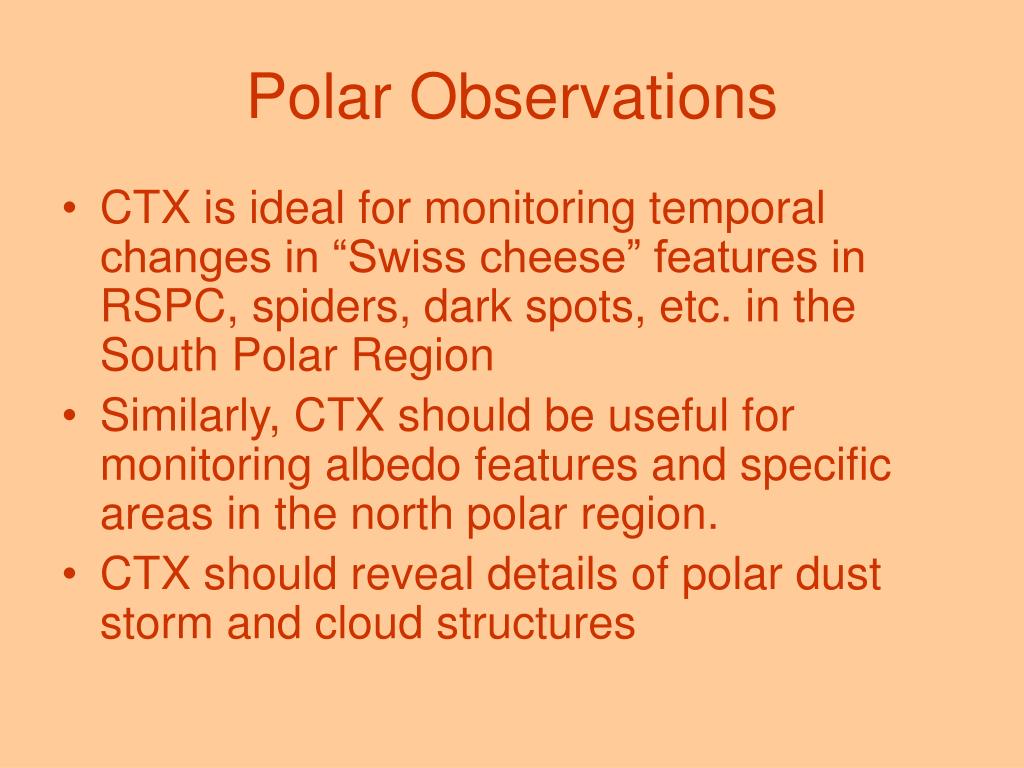 Polar Observations

• CTX is ideal for monitoring temporal changes in “Swiss cheese” features in RSPC, spiders, dark spots, etc. in the South Polar Region
• Similarly, CTX should be useful for monitoring albedo features and specific areas in the north polar region.
• CTX should reveal details of polar dust storm and cloud structures